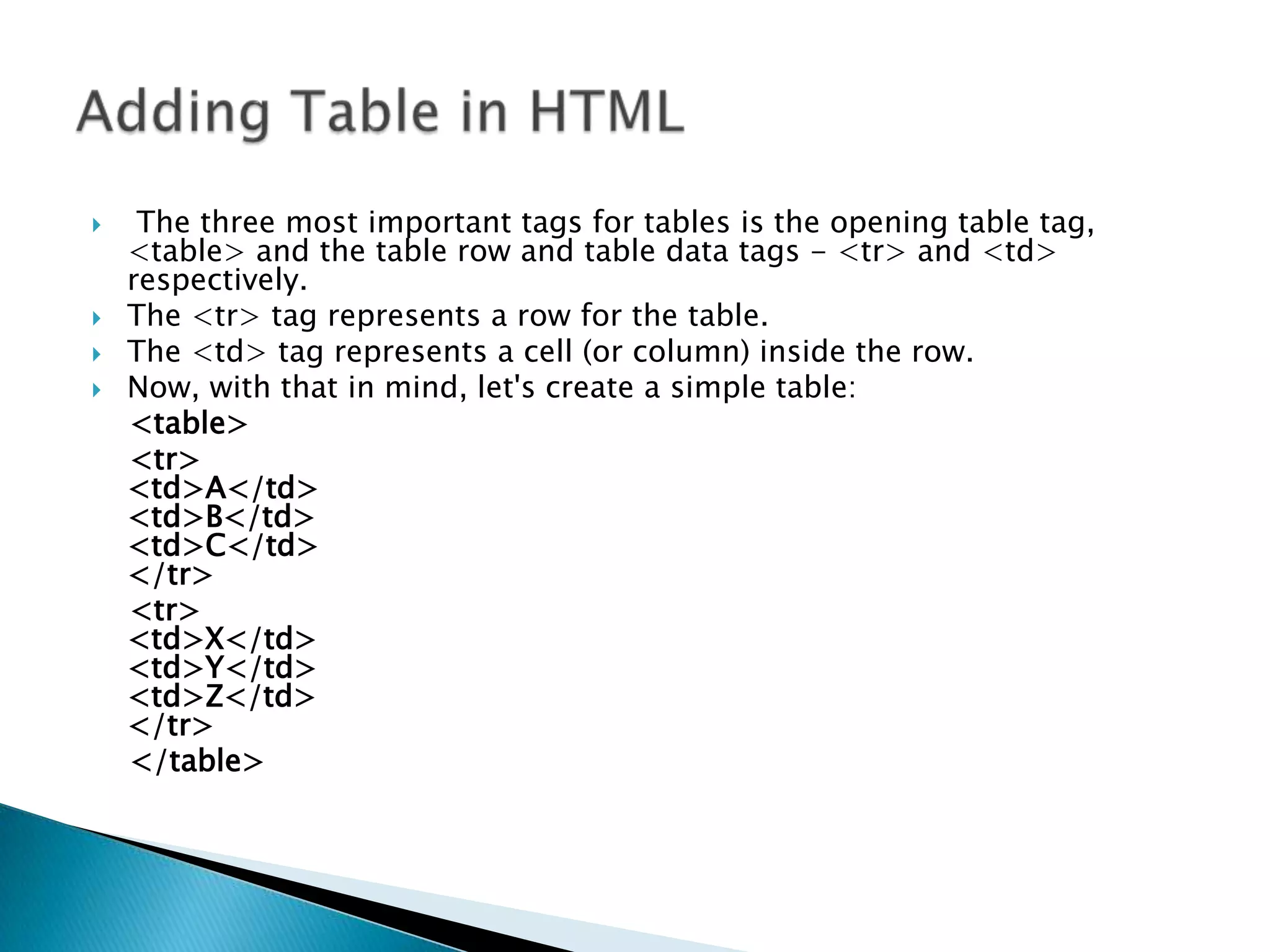 Adding Table in HTML

The three most important tags for tables is the opening table tag, <table> and the table row and table data tags - <tr> and <td> respectively.

The <tr> tag represents a row for the table.

The <td> tag represents a cell (or column) inside the row.

Now, with that in mind, let's create a simple table:

<table>
<tr>
<td>A</td>
<td>B</td>
<td>C</td>
</tr>
<tr>
<td>X</td>
<td>Y</td>
<td>Z</td>
</tr>
</table>